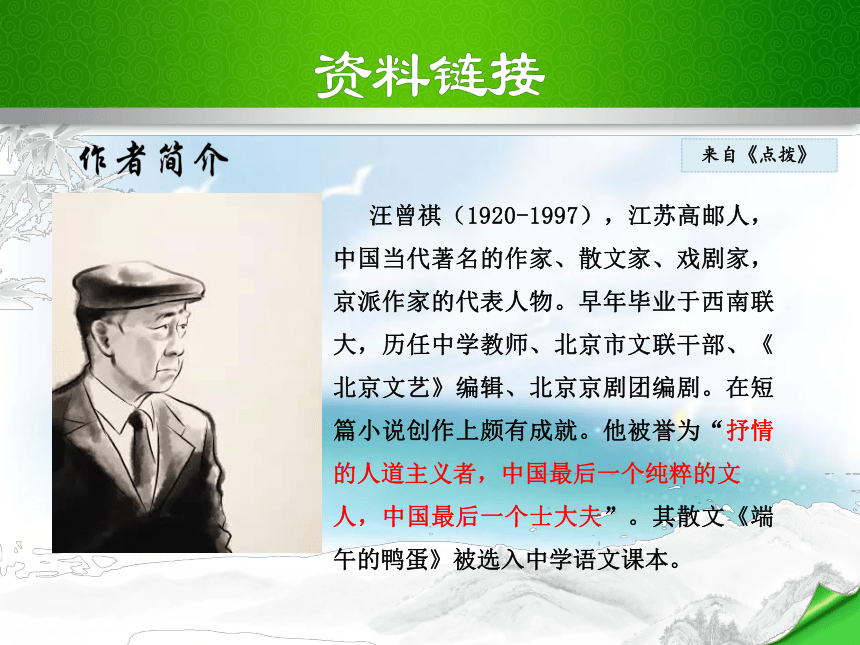 资料链接

作者简介

来自《点拨》

汪曾祺（1920-1997），江苏高邮人，中国当代著名的作家、散文家、戏剧家，京派作家的代表人物。早年毕业于西南联大，历任中学教师、北京市文联干部、《北京文艺》编辑、北京京剧团编剧。在短篇小说创作上颇有成就。他被誉为“抒情的人道主义者，中国最后一个纯粹的文人，中国最后一个士大夫”。其散文《端午的鸭蛋》被选入中学语文课本。